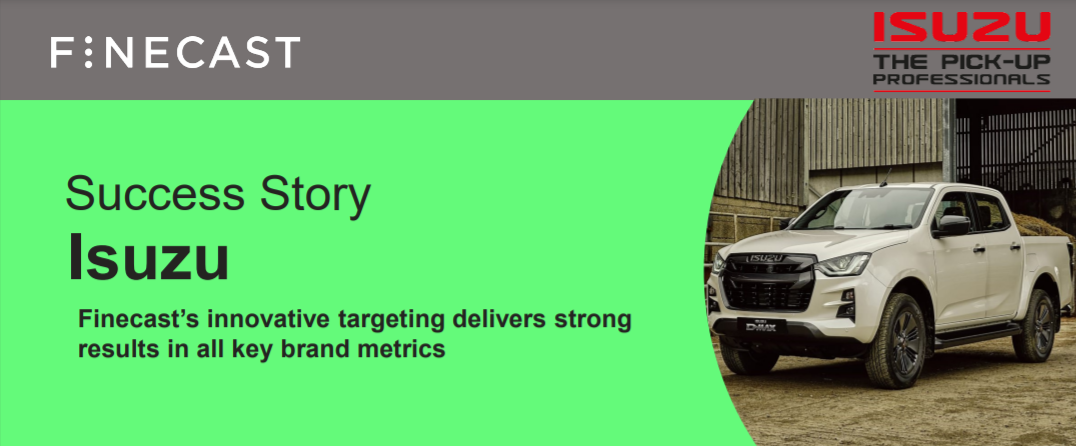 FINECAST

ISUZU
THE PICK-UP PROFESSIONALS

Success Story
Isuzu

Finecast's innovative targeting delivers strong results in all key brand metrics

ISUZU
D-MAX